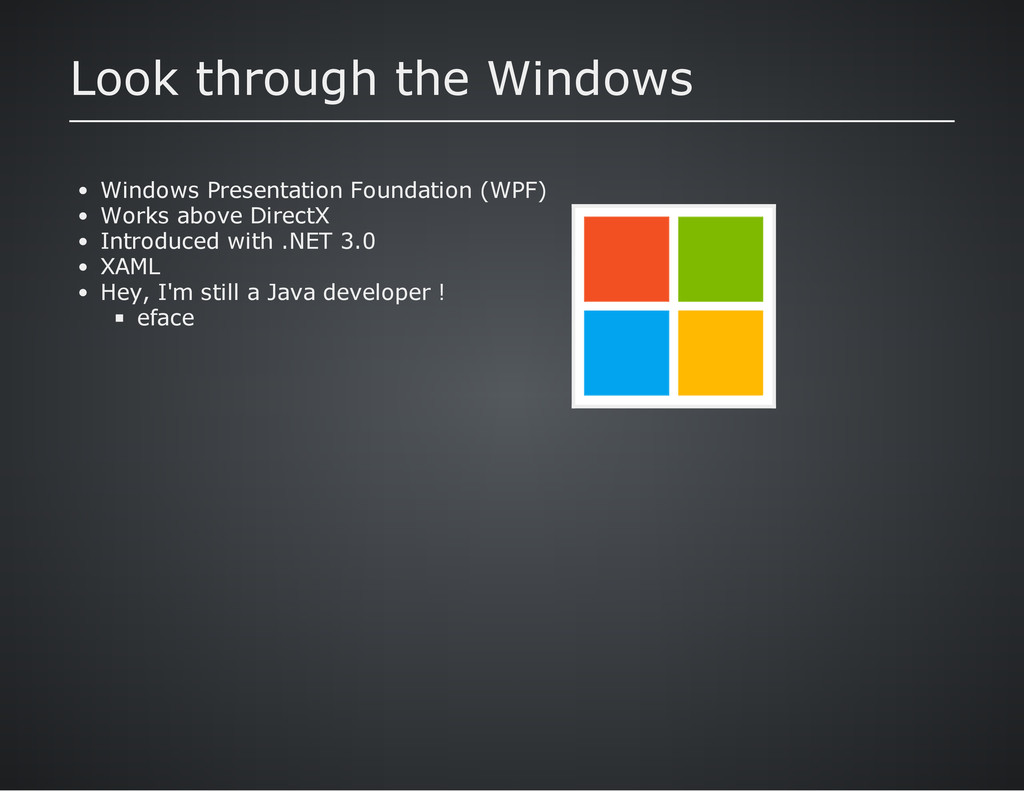 Look through the Windows

- Windows Presentation Foundation (WPF)
- Works above DirectX
- Introduced with .NET 3.0
- XAML
- Hey, I'm still a Java developer !
  - eface